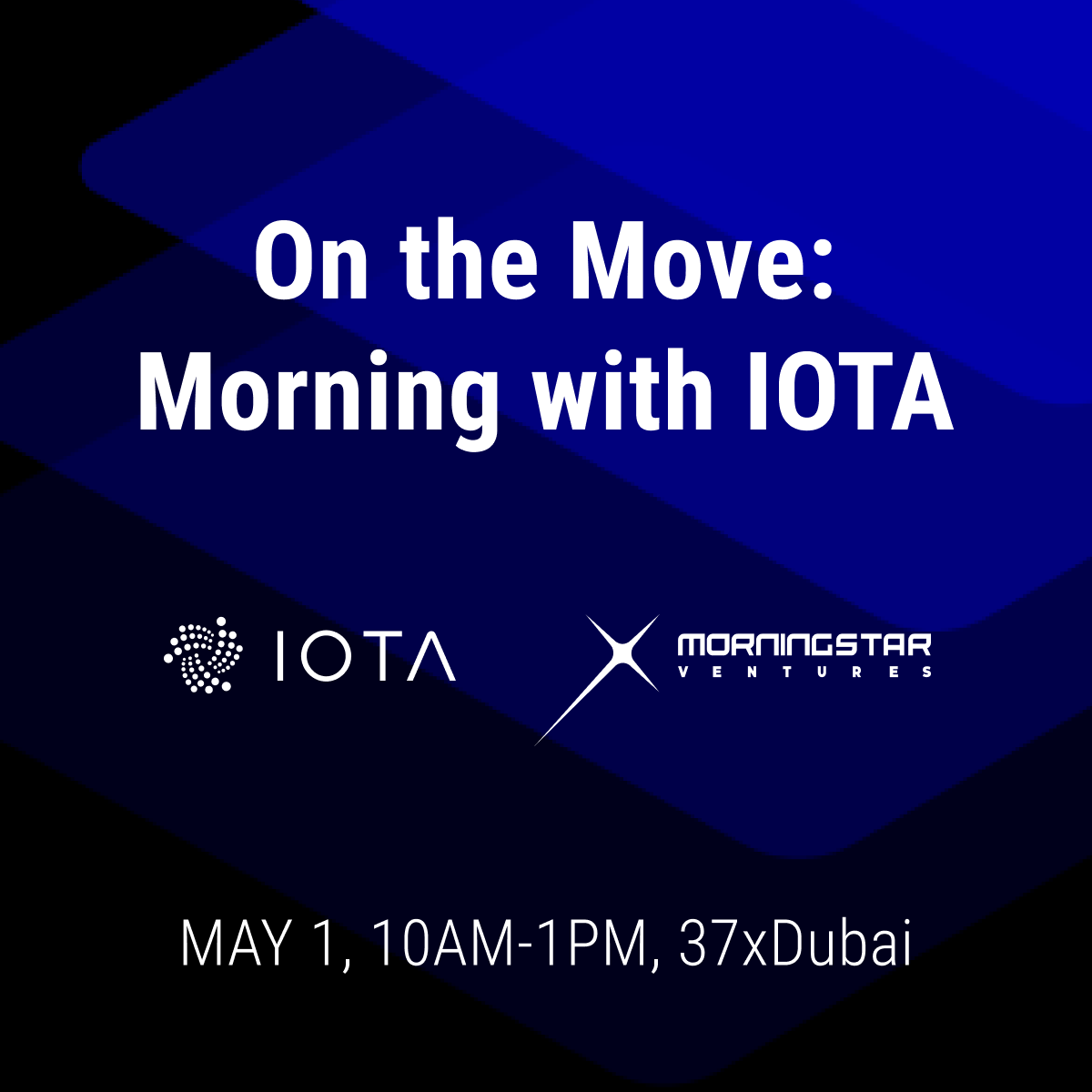 On the Move:
Morning with IOTA

IOTA

MORNINGSTAR
VENTURES

MAY 1, 10AM-1PM, 37xDubai